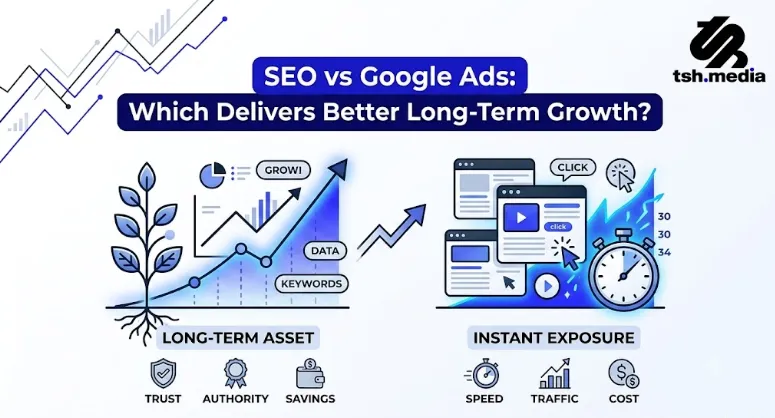 tsh.media

SEO vs Google Ads:
Which Delivers Better Long-Term Growth?

GROW!

DATA

KEYWORDS

CLICK

click

30
30
34

LONG-TERM ASSET

TRUST AUTHORITY SAVINGS

INSTANT EXPOSURE

SPEED TRAFFIC COST